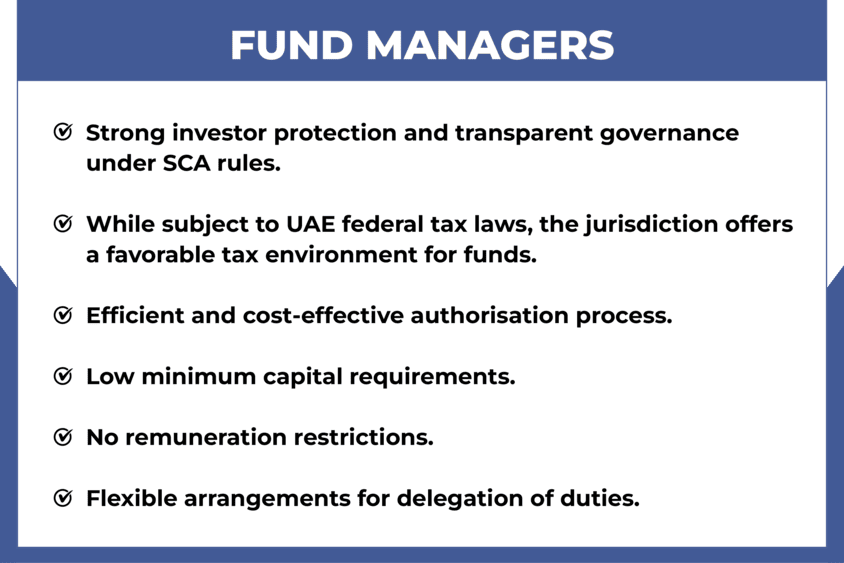 FUND MANAGERS

Strong investor protection and transparent governance under SCA rules.

While subject to UAE federal tax laws, the jurisdiction offers a favorable tax environment for funds.

Efficient and cost-effective authorisation process.

Low minimum capital requirements.

No remuneration restrictions.

Flexible arrangements for delegation of duties.